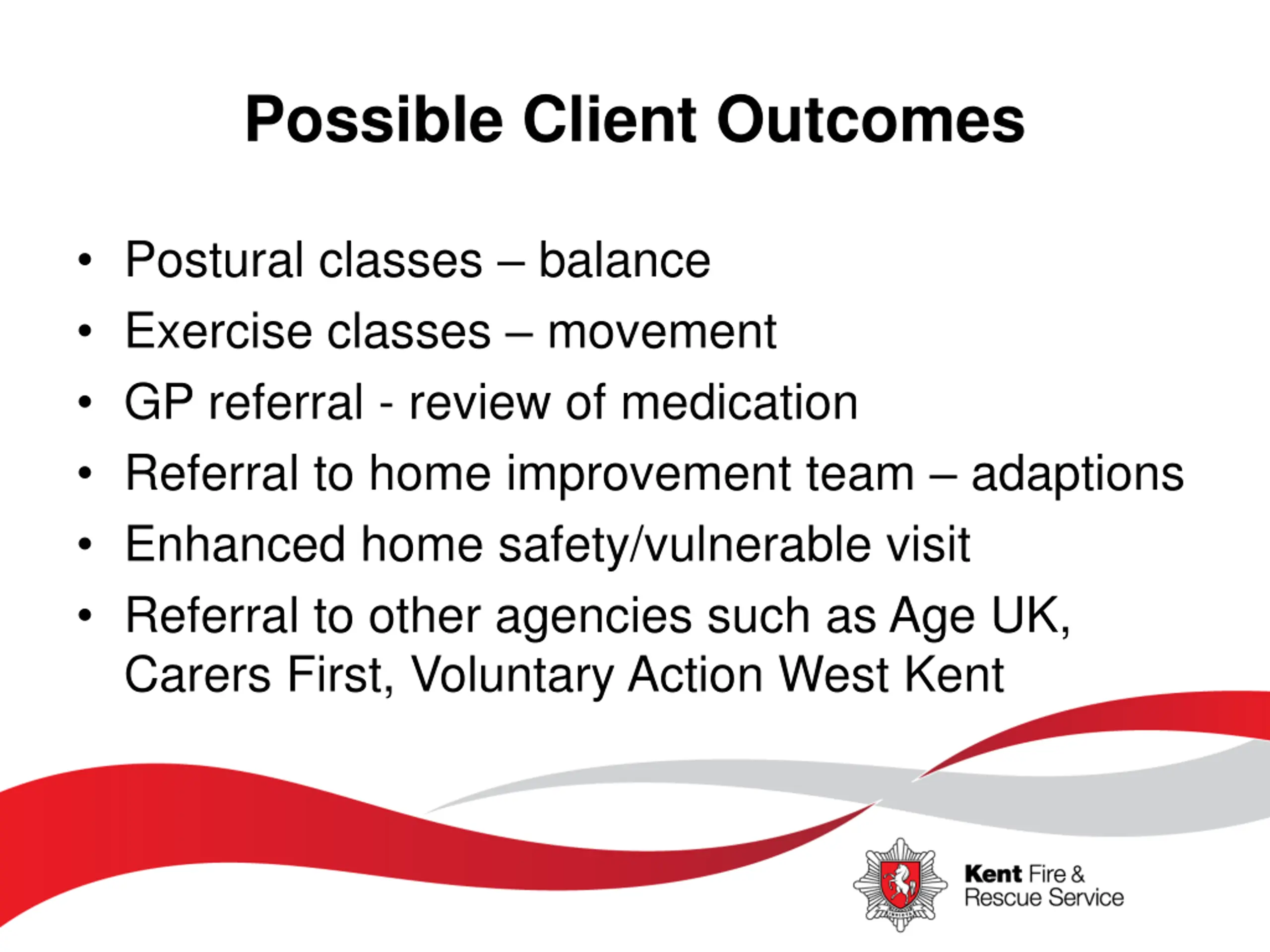 Possible Client Outcomes

• Postural classes – balance
• Exercise classes – movement
• GP referral - review of medication
• Referral to home improvement team – adaptions
• Enhanced home safety/vulnerable visit
• Referral to other agencies such as Age UK, Carers First, Voluntary Action West Kent

Kent Fire & Rescue Service